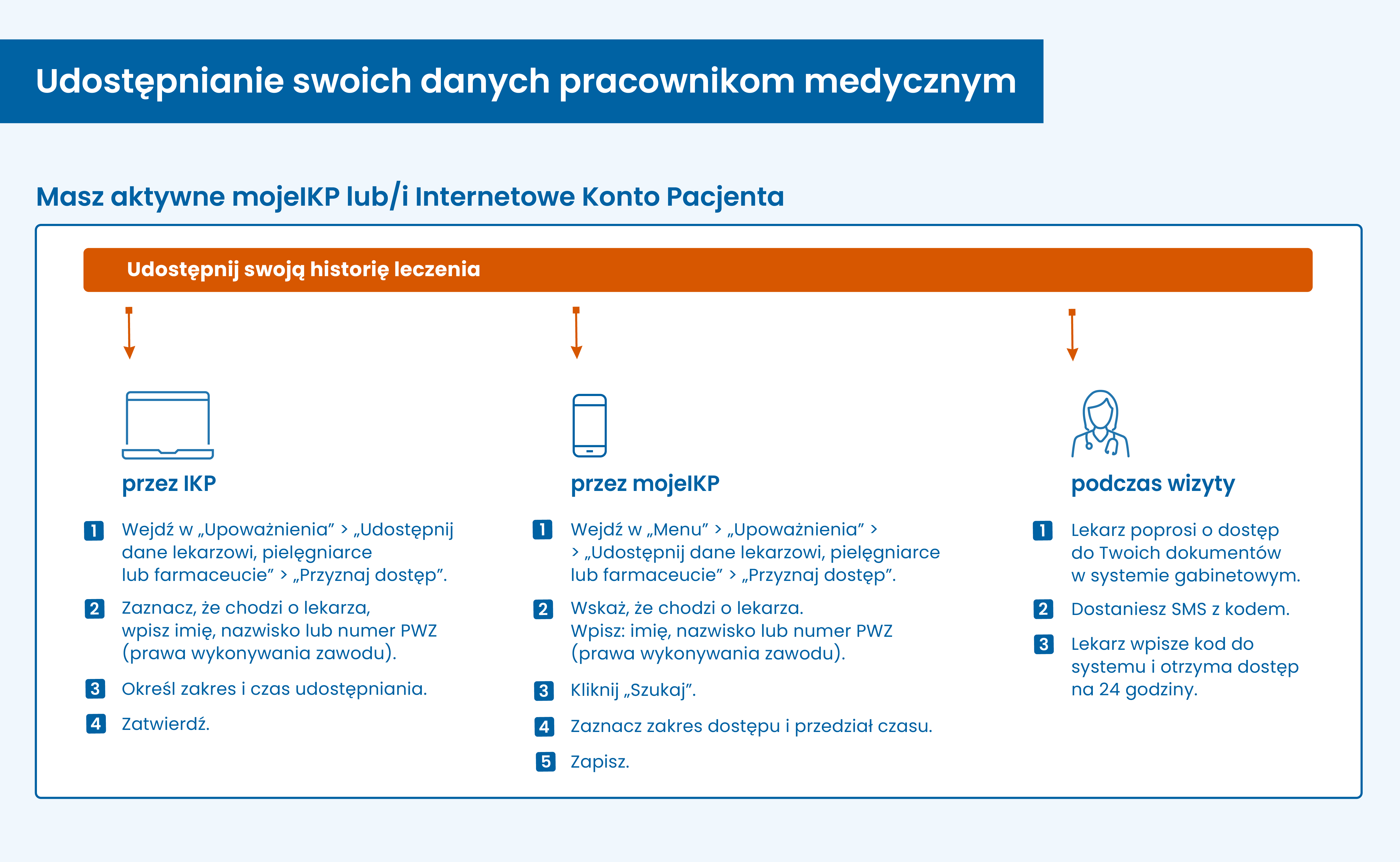 Udostępnianie swoich danych pracownikom medycznym

Masz aktywne mojeIKP lub/i Internetowe Konto Pacjenta

Udostępnij swoją historię leczenia

przez IKP

1 Wejdź w „Upoważnienia” > „Udostępnij dane lekarzowi, pielęgniarce lub farmaceucie” > „Przyznaj dostęp”.

2 Zaznacz, że chodzi o lekarza, wpisz imię, nazwisko lub numer PWZ (prawa wykonywania zawodu).

3 Określ zakres i czas udostępniania.

4 Zatwierdź.

przez mojeIKP

1 Wejdź w „Menu” > „Upoważnienia” > > „Udostępnij dane lekarzowi, pielęgniarce lub farmaceucie” > „Przyznaj dostęp”.

2 Wskaż, że chodzi o lekarza. Wpisz: imię, nazwisko lub numer PWZ (prawa wykonywania zawodu).

3 Kliknij „Szukaj”.

4 Zaznacz zakres dostępu i przedział czasu.

5 Zapisz.

podczas wizyty

1 Lekarz poprosi o dostęp do Twoich dokumentów w systemie gabinetowym.

2 Dostaniesz SMS z kodem.

3 Lekarz wpisze kod do systemu i otrzyma dostęp na 24 godziny.